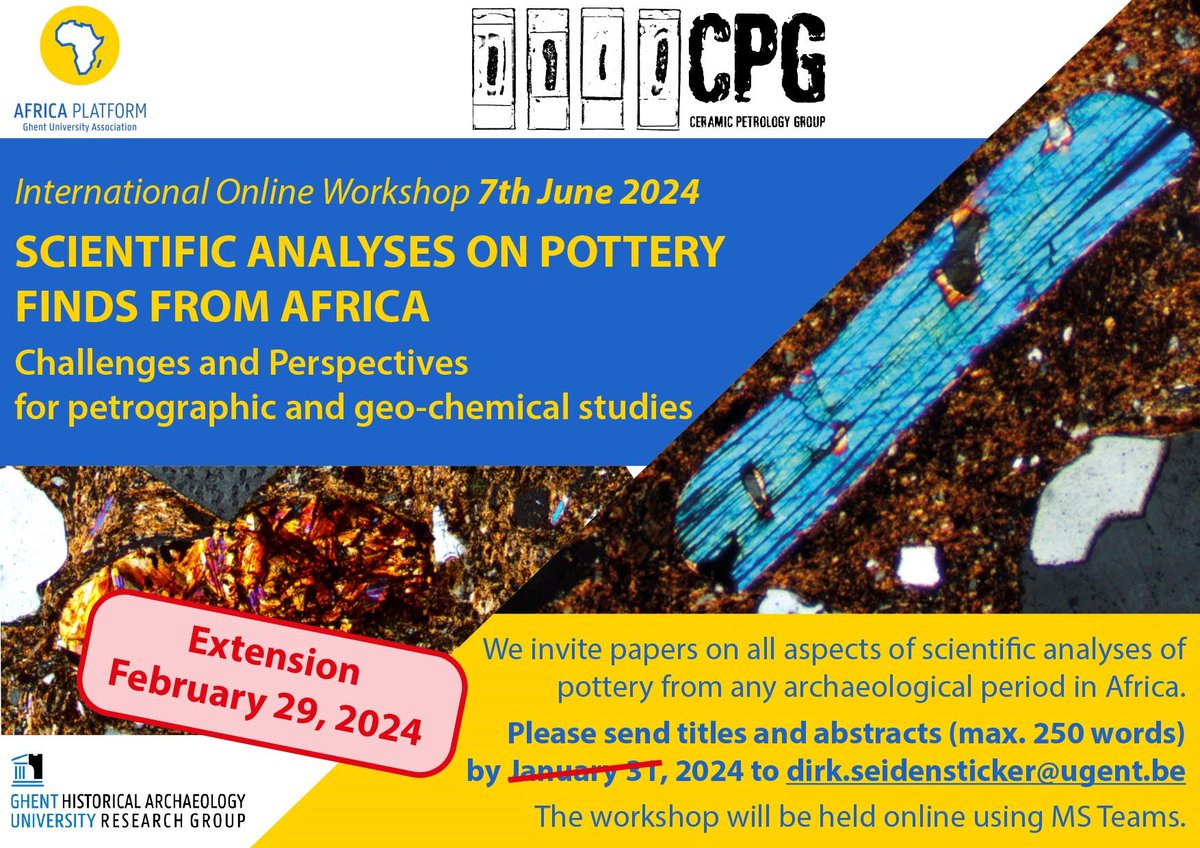 AFRICA PLATFORM
Ghent University Association

CPG
CERAMIC PETROLOGY GROUP

International Online Workshop 7th June 2024

SCIENTIFIC ANALYSES ON POTTERY FINDS FROM AFRICA

Challenges and Perspectives for petrographic and geo-chemical studies

Extension February 29, 2024

We invite papers on all aspects of scientific analyses of pottery from any archaeological period in Africa.

Please send titles and abstracts (max. 250 words) by January 31, 2024 to dirk.seidensticker@ugent.be

The workshop will be held online using MS Teams.

GHENT UNIVERSITY HISTORICAL ARCHAEOLOGY RESEARCH GROUP